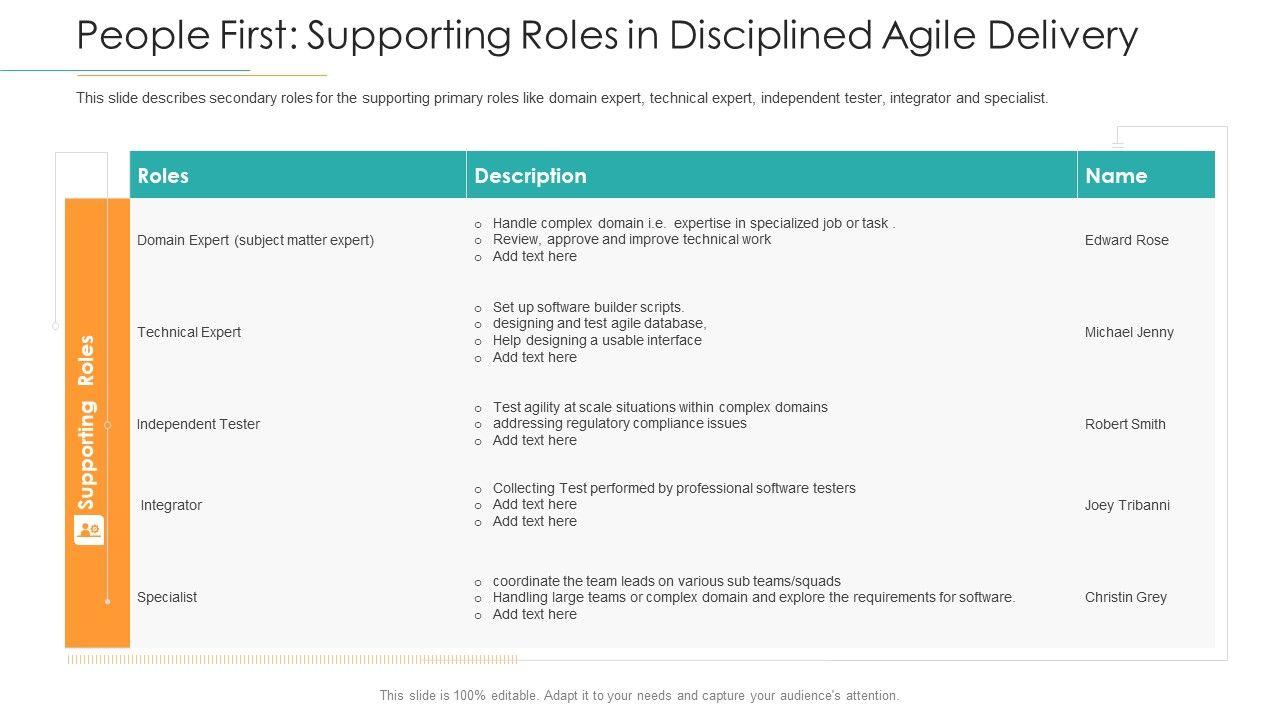 People First: Supporting Roles in Disciplined Agile Delivery

This slide describes secondary roles for the supporting primary roles like domain expert, technical expert, independent tester, integrator and specialist.

Supporting Roles

| Roles | Description | Name |
|---|---|---|
| Domain Expert (subject matter expert) | o Handle complex domain i.e. expertise in specialized job or task . o Review, approve and improve technical work o Add text here | Edward Rose |
| Technical Expert | o Set up software builder scripts. o designing and test agile database, o Help designing a usable interface o Add text here | Michael Jenny |
| Independent Tester | o Test agility at scale situations within complex domains o addressing regulatory compliance issues o Add text here | Robert Smith |
| Integrator | o Collecting Test performed by professional software testers o Add text here o Add text here | Joey Tribanni |
| Specialist | o coordinate the team leads on various sub teams/squads o Handling large teams or complex domain and explore the requirements for software. o Add text here | Christin Grey |

This slide is 100% editable. Adapt it to your needs and capture your audience's attention.